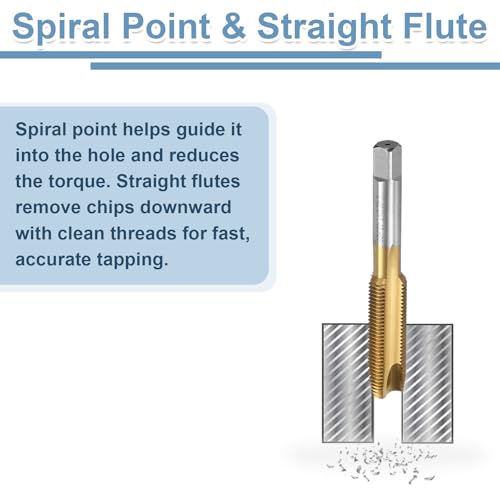 Spiral Point & Straight Flute

Spiral point helps guide it into the hole and reduces the torque. Straight flutes remove chips downward with clean threads for fast, accurate tapping.